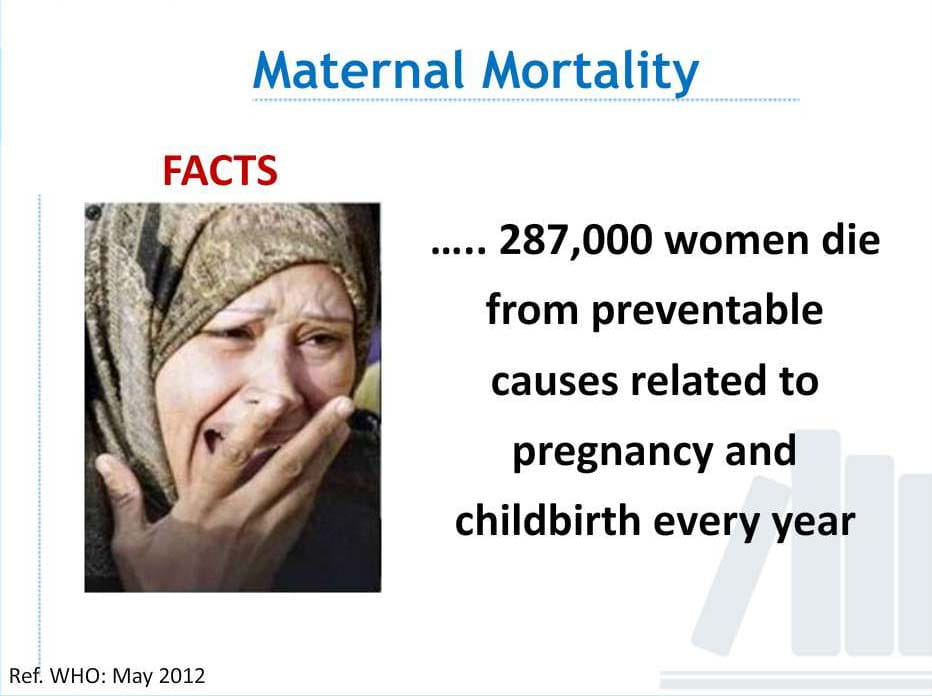 Maternal Mortality

FACTS

….. 287,000 women die from preventable causes related to pregnancy and childbirth every year

Ref. WHO: May 2012